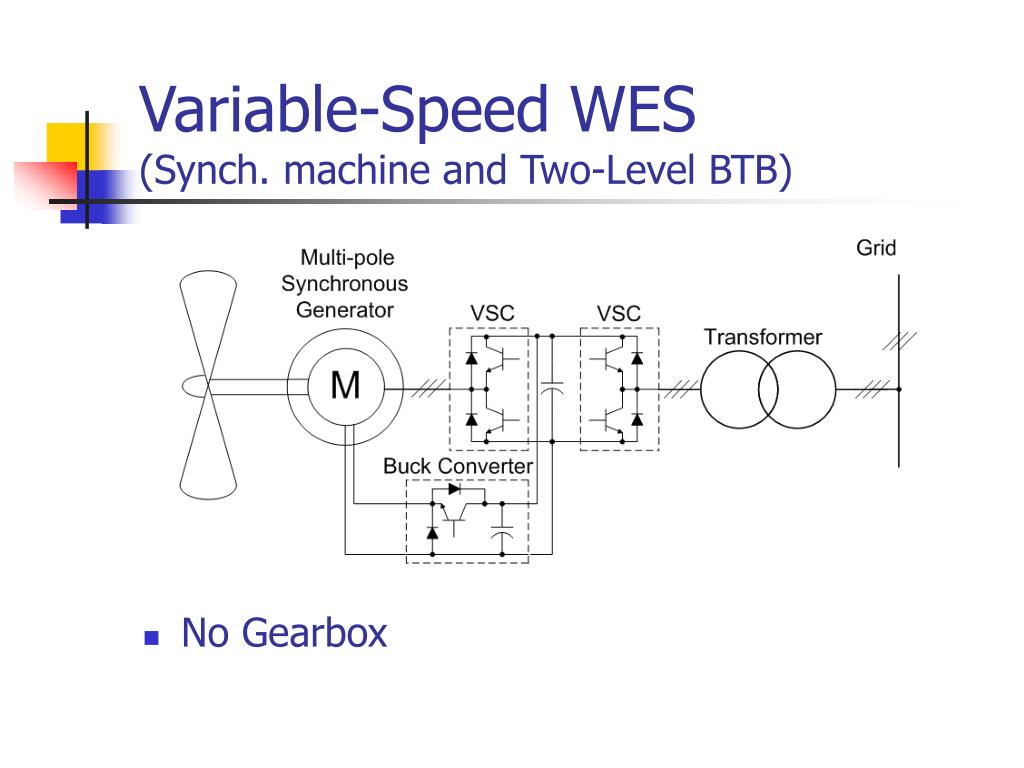 Variable-Speed WES
(Synch. machine and Two-Level BTB)

Multi-pole Synchronous Generator

M

VSC

VSC

Transformer

Grid

Buck Converter

No Gearbox